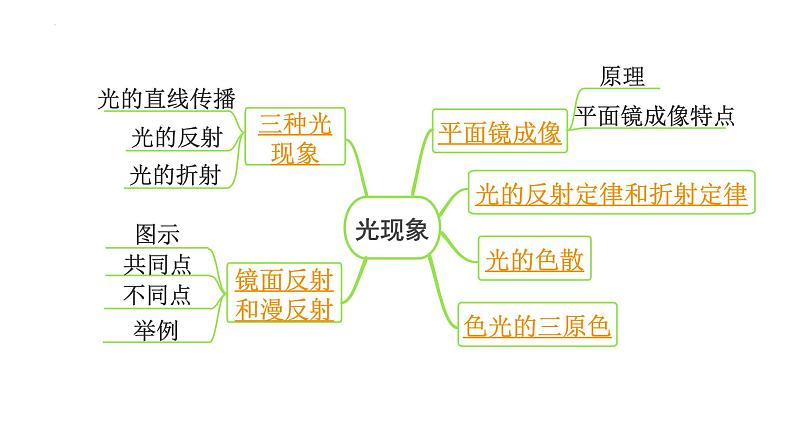 光现象

三种光现象
光的直线传播
光的反射
光的折射

镜面反射和漫反射
图示
共同点
不同点
举例

平面镜成像
原理
平面镜成像特点

光的反射定律和折射定律

光的色散

色光的三原色